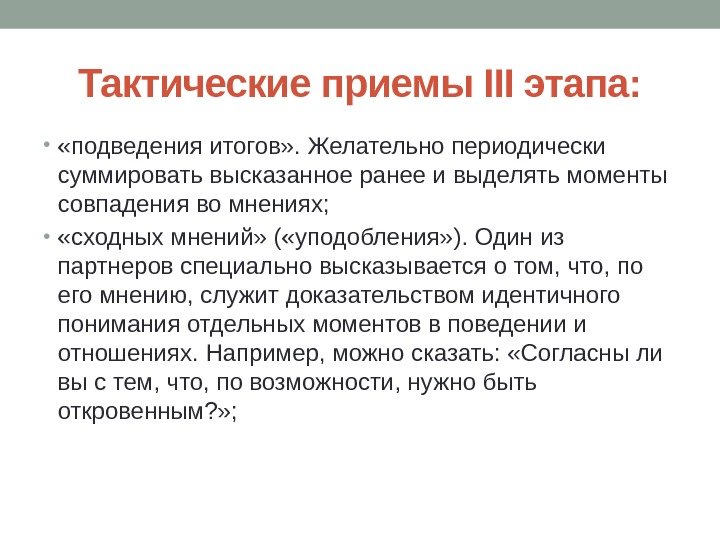 Тактические приемы III этапа:

• «подведения итогов». Желательно периодически суммировать высказанное ранее и выделять моменты совпадения во мнениях;

• «сходных мнений» («уподобления»). Один из партнеров специально высказывается о том, что, по его мнению, служит доказательством идентичного понимания отдельных моментов в поведении и отношениях. Например, можно сказать: «Согласны ли вы с тем, что, по возможности, нужно быть откровенным?»;